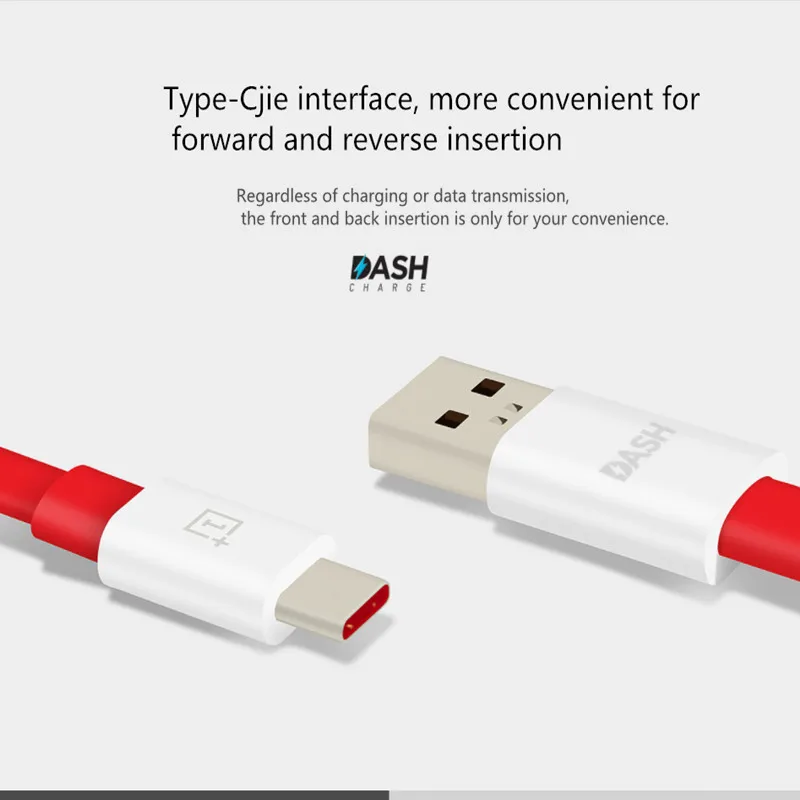 Type-Cjie interface, more convenient for forward and reverse insertion

Regardless of charging or data transmission, the front and back insertion is only for your convenience.

DASH
CHARGE

1+

DASH